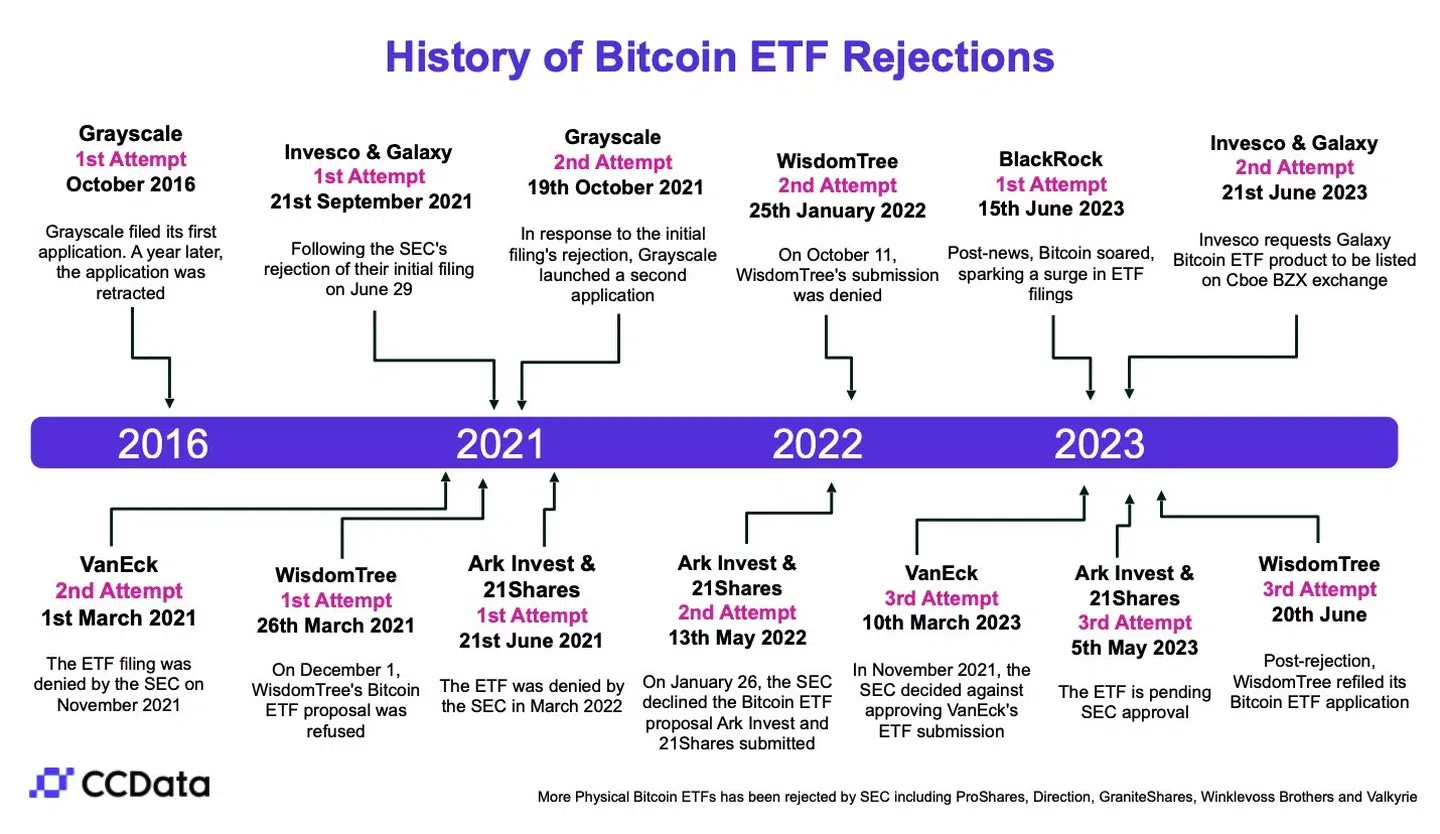 History of Bitcoin ETF Rejections

Grayscale
1st Attempt
October 2016

Grayscale filed its first application. A year later, the application was retracted

Invesco & Galaxy
1st Attempt
21st September 2021

Following the SEC's rejection of their initial filing on June 29

Grayscale
2nd Attempt
19th October 2021

In response to the initial filing's rejection, Grayscale launched a second application

WisdomTree
2nd Attempt
25th January 2022

On October 11, WisdomTree's submission was denied

BlackRock
1st Attempt
15th June 2023

Post-news, Bitcoin soared, sparking a surge in ETF filings

Invesco & Galaxy
2nd Attempt
21st June 2023

Invesco requests Galaxy Bitcoin ETF product to be listed on Cboe BZX exchange

2016 2021 2022 2023

VanEck
2nd Attempt
1st March 2021

The ETF filing was denied by the SEC on November 2021

WisdomTree
1st Attempt
26th March 2021

On December 1, WisdomTree's Bitcoin ETF proposal was refused

Ark Invest & 21Shares
1st Attempt
21st June 2021

The ETF was denied by the SEC in March 2022

Ark Invest & 21Shares
2nd Attempt
13th May 2022

On January 26, the SEC declined the Bitcoin ETF proposal Ark Invest and 21Shares submitted

VanEck
3rd Attempt
10th March 2023

In November 2021, the SEC decided against approving VanEck's ETF submission

Ark Invest & 21Shares
3rd Attempt
5th May 2023

The ETF is pending SEC approval

WisdomTree
3rd Attempt
20th June

Post-rejection, WisdomTree refiled its Bitcoin ETF application

CCData

More Physical Bitcoin ETFs has been rejected by SEC including ProShares, Direction, GraniteShares, Winklevoss Brothers and Valkyrie